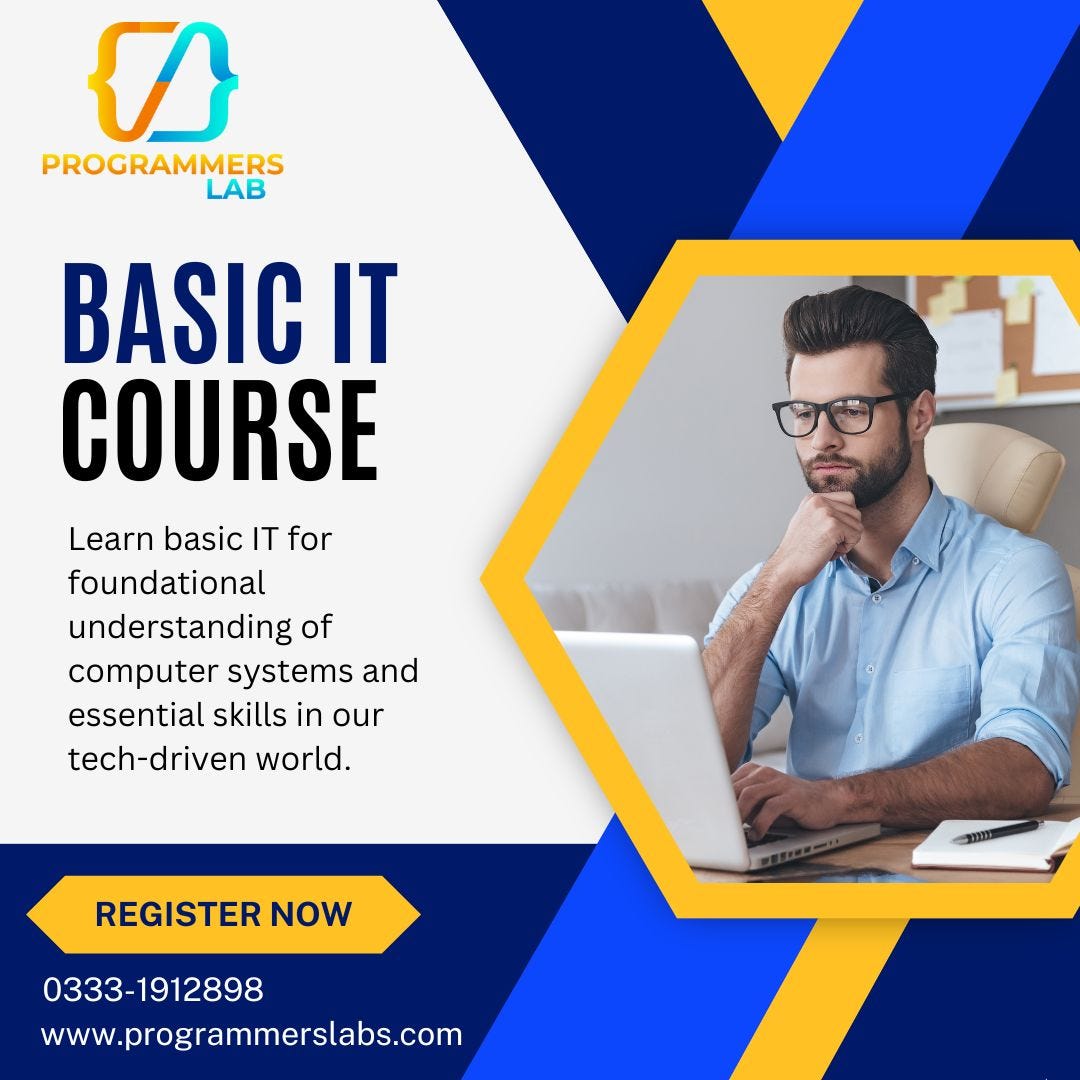 PROGRAMMERS LAB

BASIC IT COURSE

Learn basic IT for foundational understanding of computer systems and essential skills in our tech-driven world.

REGISTER NOW

0333-1912898
www.programmerslabs.com